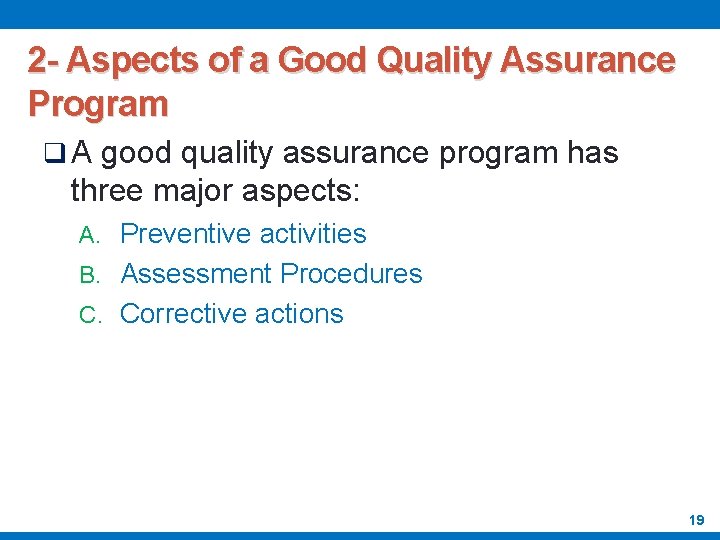 2- Aspects of a Good Quality Assurance Program

❑ A good quality assurance program has three major aspects:

A. Preventive activities
B. Assessment Procedures
C. Corrective actions

19